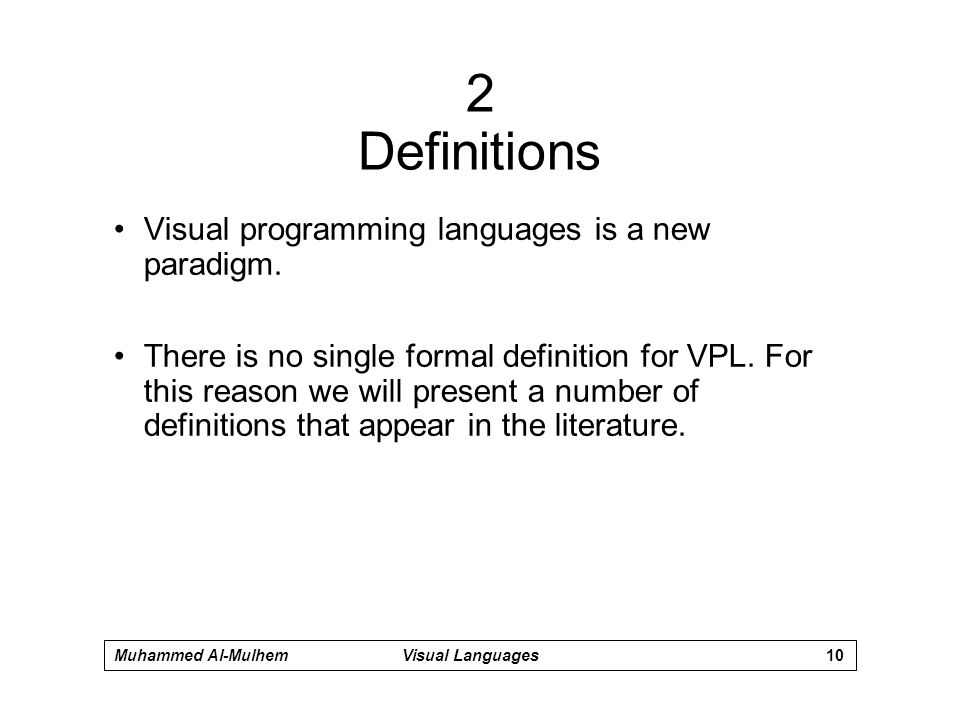 2
Definitions

• Visual programming languages is a new paradigm.

• There is no single formal definition for VPL. For this reason we will present a number of definitions that appear in the literature.

Muhammed Al-Mulhem Visual Languages 10